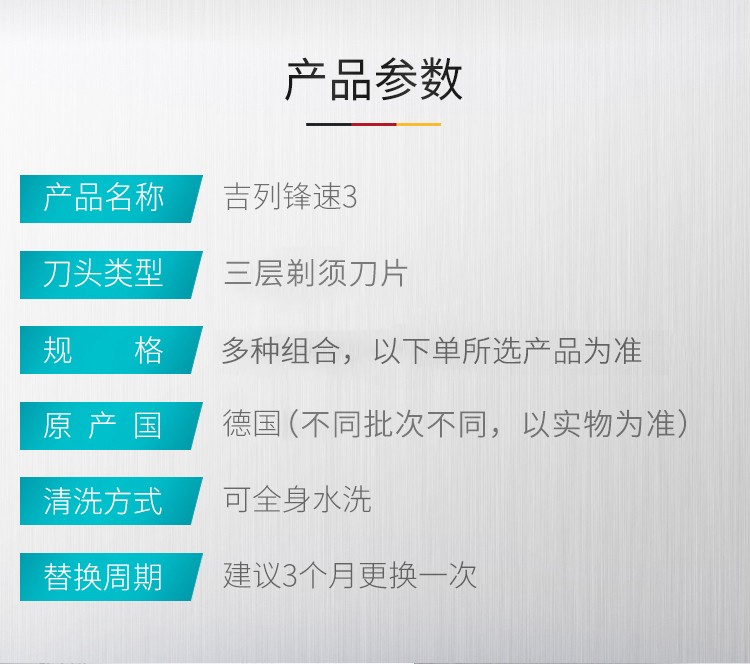 产品参数

| 产品名称 | 吉列锋速3 |
|---|---|
| 刀头类型 | 三层剃须刀片 |
| 规　　格 | 多种组合，以下单所选产品为准 |
| 原 产 国 | 德国（不同批次不同，以实物为准） |
| 清洗方式 | 可全身水洗 |
| 替换周期 | 建议3个月更换一次 |